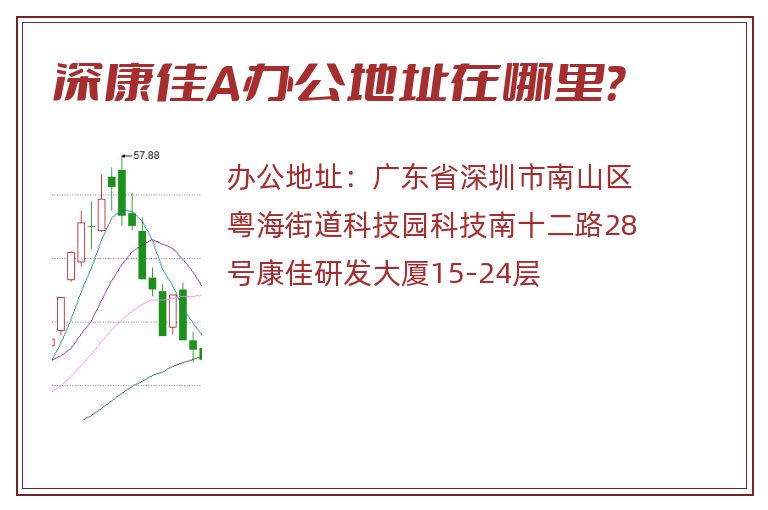 深康佳A办公地址在哪里?

57.88

办公地址：广东省深圳市南山区粤海街道科技园科技南十二路28号康佳研发大厦15-24层